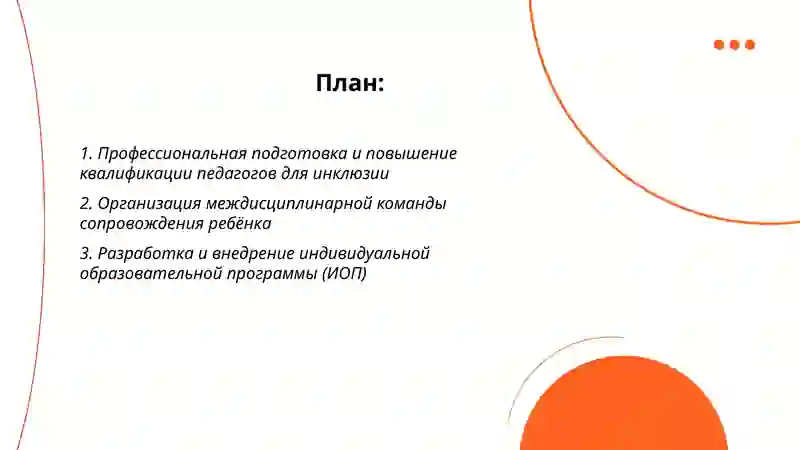 План:

1. Профессиональная подготовка и повышение квалификации педагогов для инклюзии

2. Организация междисциплинарной команды сопровождения ребёнка

3. Разработка и внедрение индивидуальной образовательной программы (ИОП)